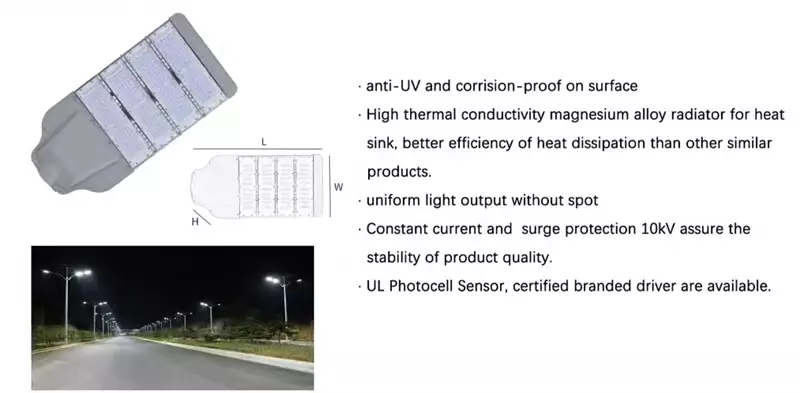 L

W

H

· anti-UV and corrision-proof on surface

· High thermal conductivity magnesium alloy radiator for heat sink, better efficiency of heat dissipation than other similar products.

· uniform light output without spot

· Constant current and surge protection 10kV assure the stability of product quality.

· UL Photocell Sensor, certified branded driver are available.